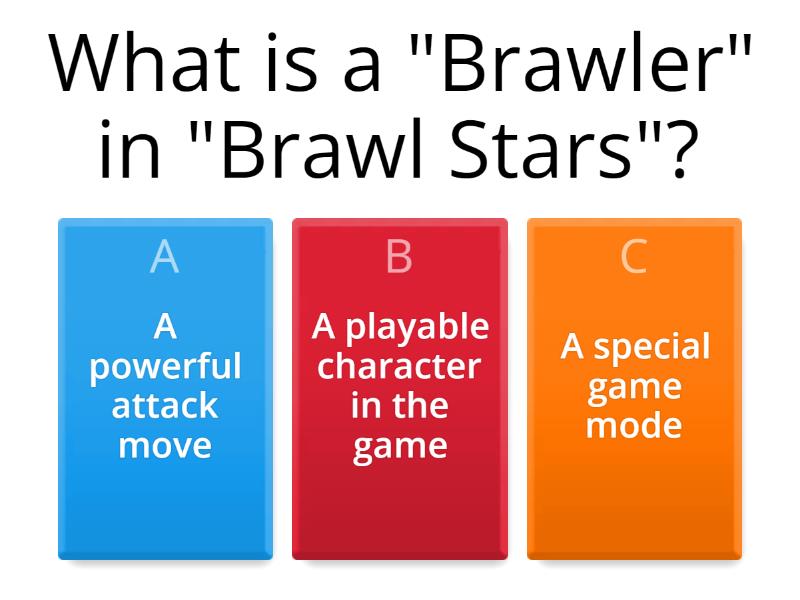 What is a "Brawler" in "Brawl Stars"?

A

A powerful attack move

B

A playable character in the game

C

A special game mode